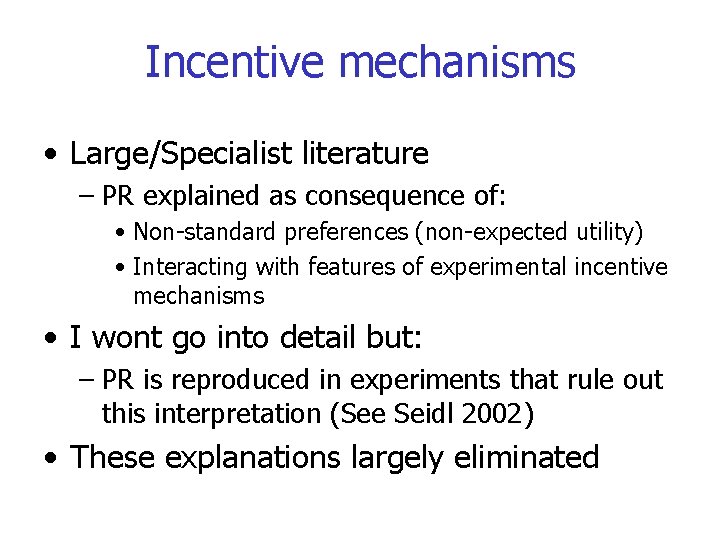 Incentive mechanisms

• Large/Specialist literature
– PR explained as consequence of:
• Non-standard preferences (non-expected utility)
• Interacting with features of experimental incentive mechanisms

• I wont go into detail but:
– PR is reproduced in experiments that rule out this interpretation (See Seidl 2002)

• These explanations largely eliminated